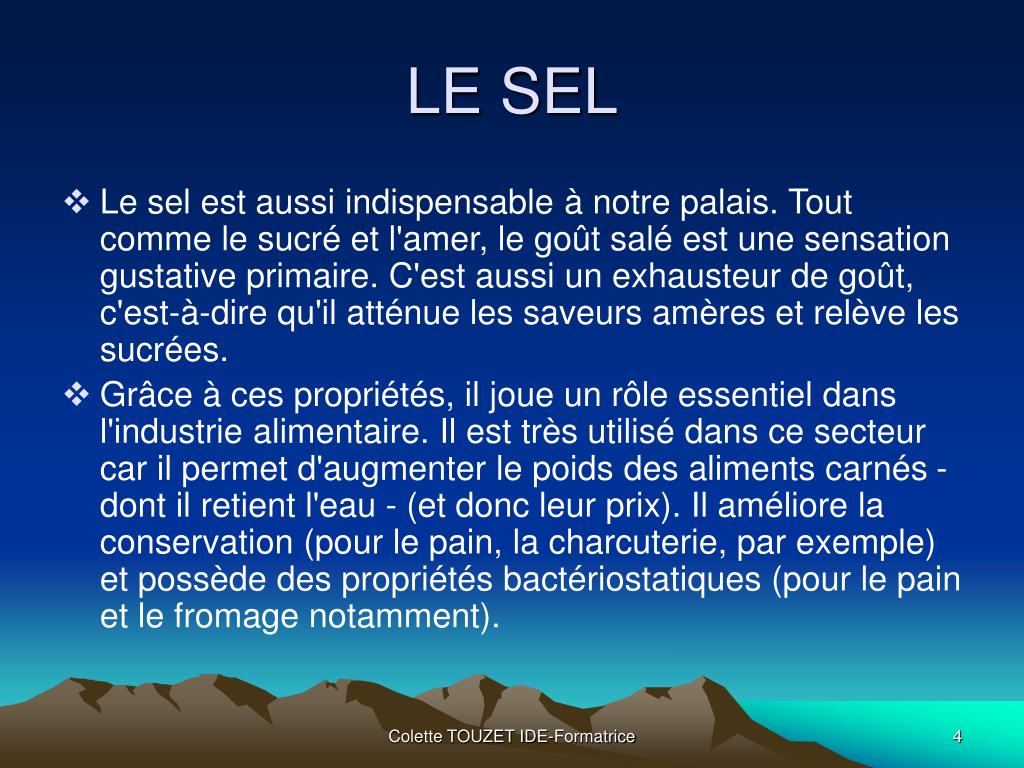 LE SEL

❖ Le sel est aussi indispensable à notre palais. Tout comme le sucré et l'amer, le goût salé est une sensation gustative primaire. C'est aussi un exhausteur de goût, c'est-à-dire qu'il atténue les saveurs amères et relève les sucrées.

❖ Grâce à ces propriétés, il joue un rôle essentiel dans l'industrie alimentaire. Il est très utilisé dans ce secteur car il permet d'augmenter le poids des aliments carnés - dont il retient l'eau - (et donc leur prix). Il améliore la conservation (pour le pain, la charcuterie, par exemple) et possède des propriétés bactériostatiques (pour le pain et le fromage notamment).

Colette TOUZET IDE-Formatrice

4